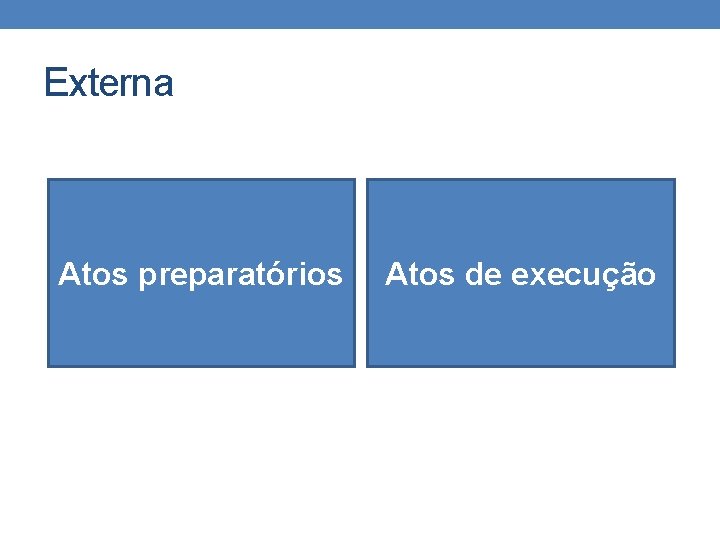 Externa

Atos preparatórios

Atos de execução